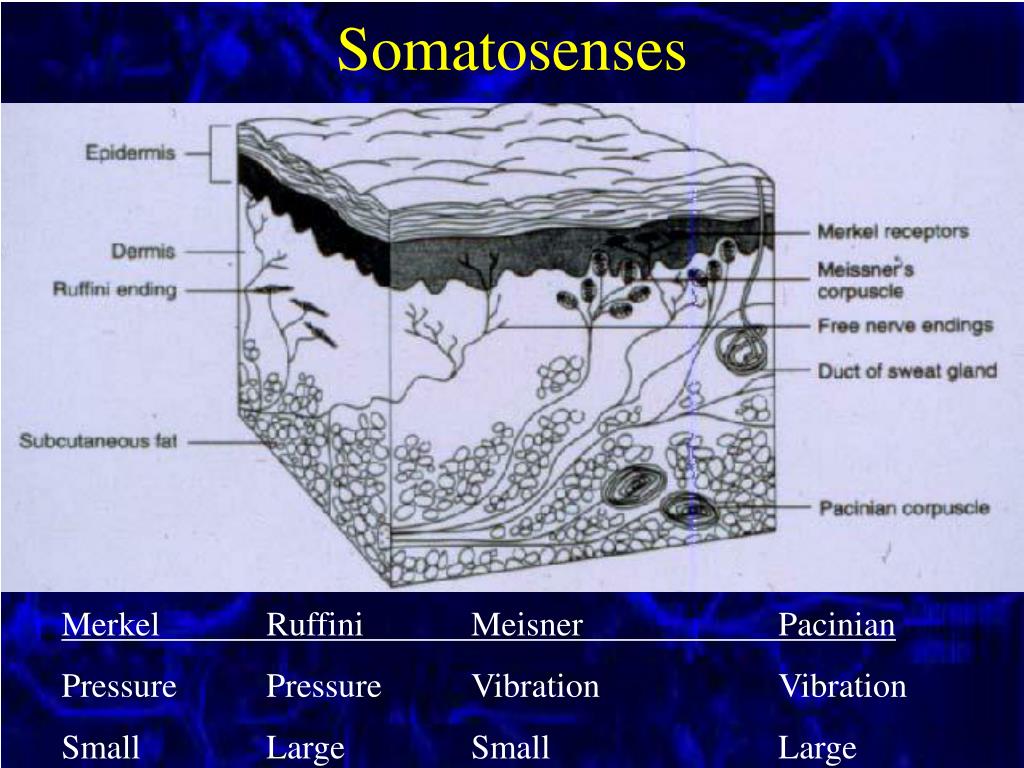 Somatosenses

Epidermis
Dermis
Ruffini ending
Subcutaneous fat
Merkel receptors
Meissner's corpuscle
Free nerve endings
Duct of sweat gland
Pacinian corpuscle

| Merkel | Ruffini | Meisner | Pacinian |
|---|---|---|---|
| Pressure | Pressure | Vibration | Vibration |
| Small | Large | Small | Large |